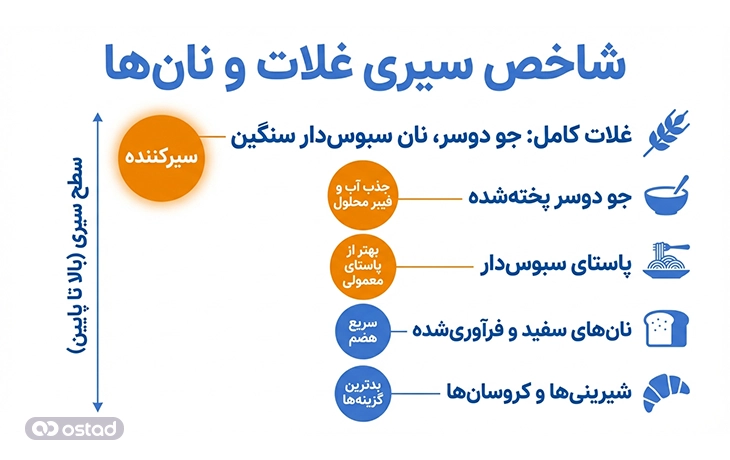 شاخص سیری غلات و نان‌ها

غلات کامل: جو دوسر، نان سبوس‌دار سنگین
سیرکننده

جو دوسر پخته‌شده
جذب آب و فیبر محلول

پاستای سبوس‌دار
بهتر از پاستای معمولی

نان‌های سفید و فرآوری‌شده
سریع هضم

شیرینی‌ها و کروسان‌ها
بدترین گزینه‌ها

سطح سیری (بالا تا پایین)

ostad